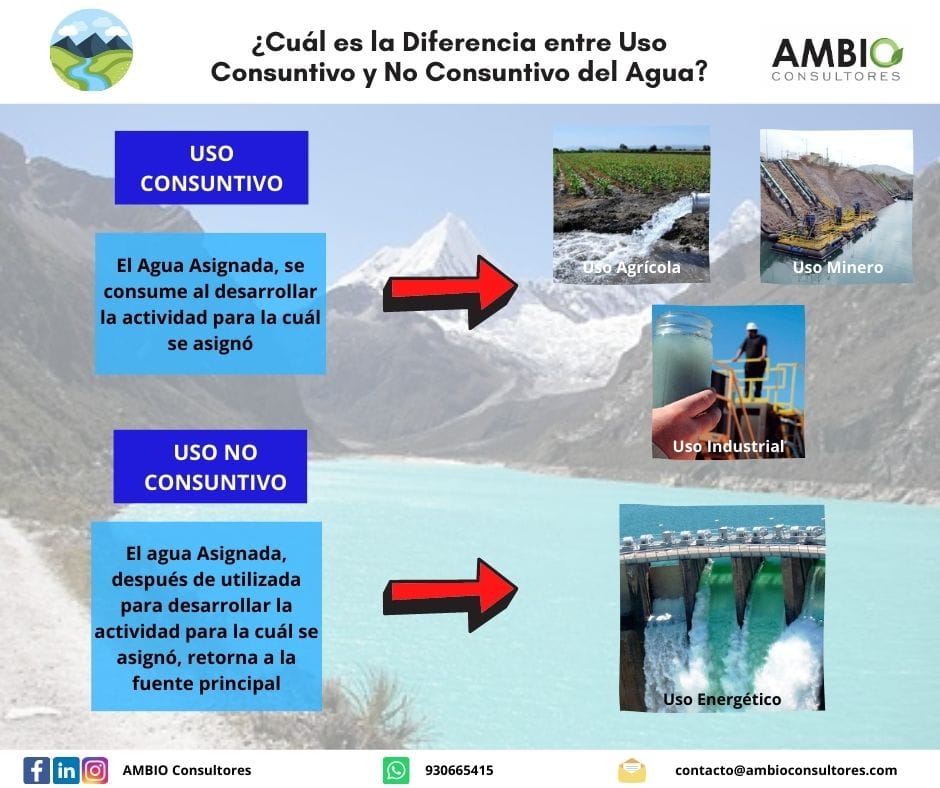 ¿Cuál es la Diferencia entre Uso Consuntivo y No Consuntivo del Agua?

AMBIO CONSULTORES

USO CONSUNTIVO

El Agua Asignada, se consume al desarrollar la actividad para la cuál se asignó

Uso Agrícola

Uso Minero

Uso Industrial

USO NO CONSUNTIVO

El agua Asignada, después de utilizada para desarrollar la actividad para la cuál se asignó, retorna a la fuente principal

Uso Energético

AMBIO Consultores

930665415

contacto@ambioconsultores.com